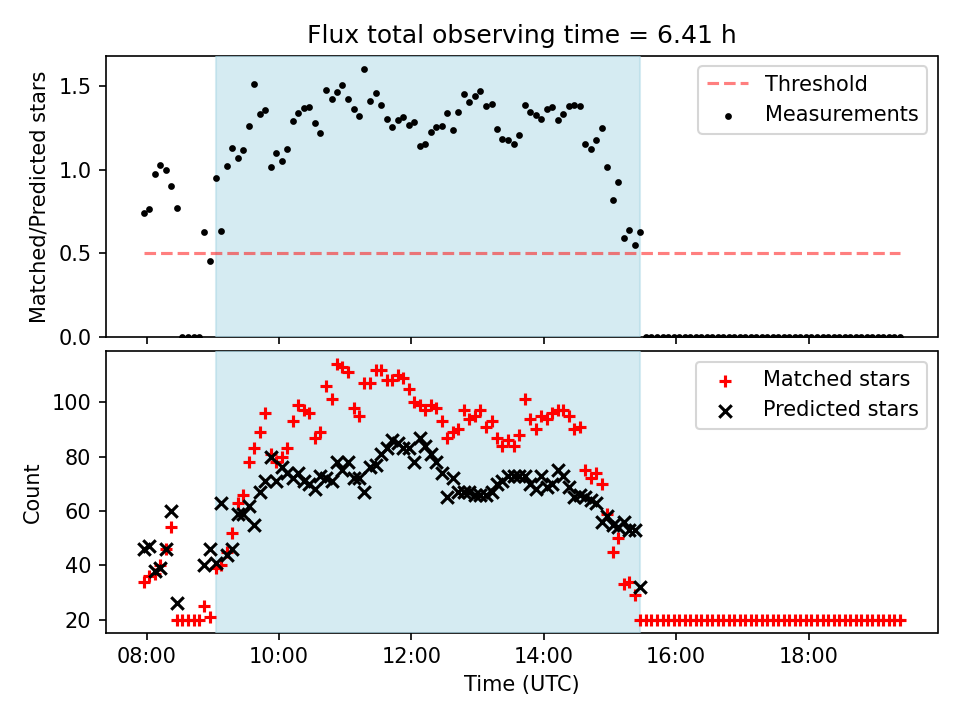 Flux total observing time = 6.41 h

Matched/Predicted stars

1.5
1.0
0.5
0.0

Threshold
Measurements

Count

100
80
60
40
20

Matched stars
Predicted stars

08:00
10:00
12:00
14:00
16:00
18:00

Time (UTC)